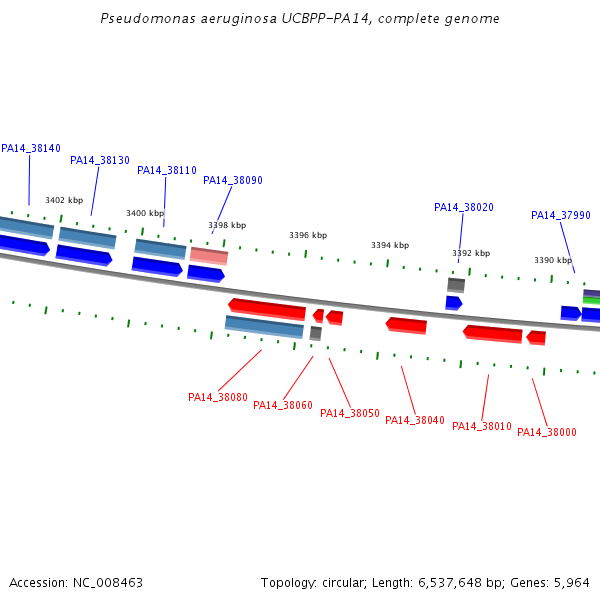 Pseudomonas aeruginosa UCBPP-PA14, complete genome

PA14_38140
PA14_38130
PA14_38110
PA14_38090
PA14_38020
PA14_37990

3402 kbp
3400 kbp
3398 kbp
3396 kbp
3394 kbp
3392 kbp
3390 kbp

PA14_38080
PA14_38060
PA14_38050
PA14_38040
PA14_38010
PA14_38000

Accession: NC_008463
Topology: circular; Length: 6,537,648 bp; Genes: 5,964